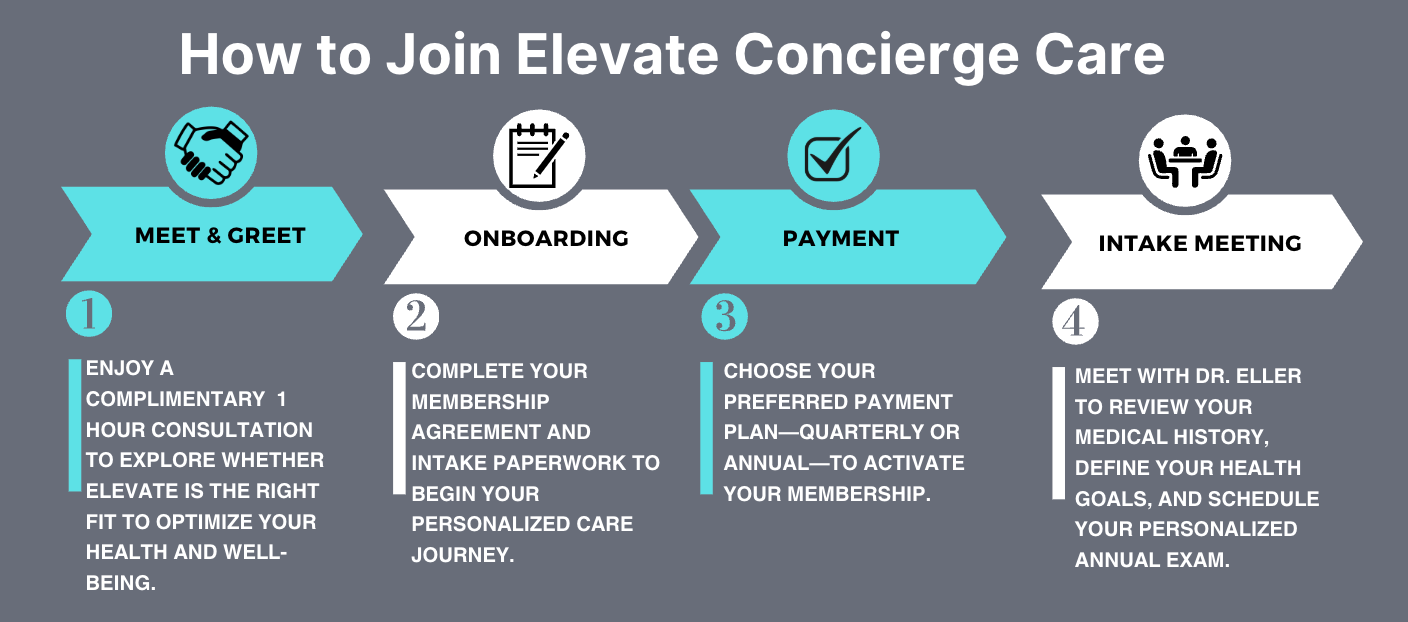 How to Join Elevate Concierge Care

MEET & GREET

1

ENJOY A COMPLIMENTARY 1 HOUR CONSULTATION TO EXPLORE WHETHER ELEVATE IS THE RIGHT FIT TO OPTIMIZE YOUR HEALTH AND WELL-BEING.

ONBOARDING

2

COMPLETE YOUR MEMBERSHIP AGREEMENT AND INTAKE PAPERWORK TO BEGIN YOUR PERSONALIZED CARE JOURNEY.

PAYMENT

3

CHOOSE YOUR PREFERRED PAYMENT PLAN—QUARTERLY OR ANNUAL—TO ACTIVATE YOUR MEMBERSHIP.

INTAKE MEETING

4

MEET WITH DR. ELLER TO REVIEW YOUR MEDICAL HISTORY, DEFINE YOUR HEALTH GOALS, AND SCHEDULE YOUR PERSONALIZED ANNUAL EXAM.